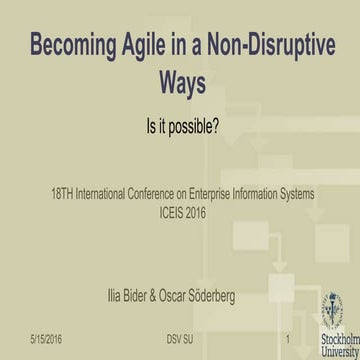 Becoming Agile in a Non-Disruptive Ways

Is it possible?

18TH International Conference on Enterprise Information Systems
ICEIS 2016

Ilia Bider & Oscar Söderberg

5/15/2016

DSV SU

1

Stockholm University